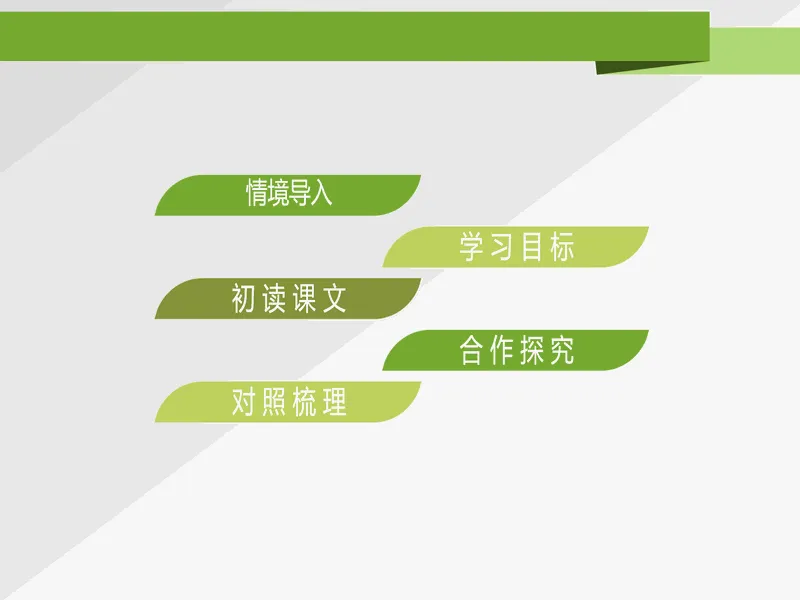 情境导入

学习目标

初读课文

合作探究

对照梳理